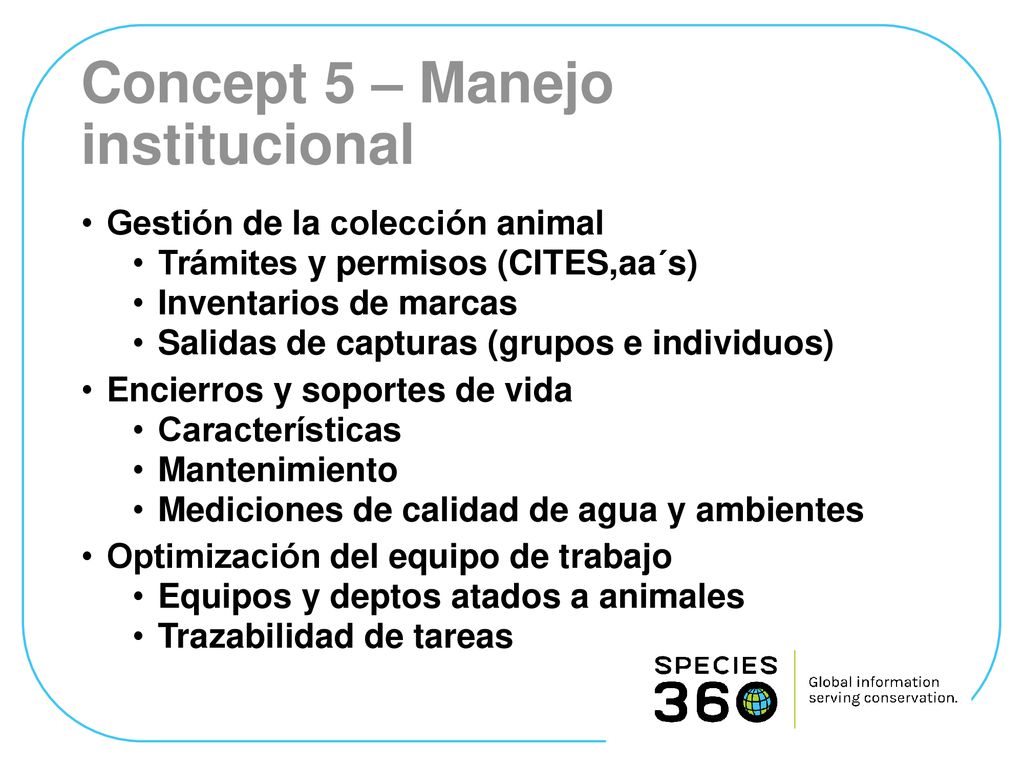 Concept 5 – Manejo institucional

• Gestión de la colección animal
  • Trámites y permisos (CITES,aa´s)
  • Inventarios de marcas
  • Salidas de capturas (grupos e individuos)
• Encierros y soportes de vida
  • Características
  • Mantenimiento
  • Mediciones de calidad de agua y ambientes
• Optimización del equipo de trabajo
  • Equipos y deptos atados a animales
  • Trazabilidad de tareas

SPECIES 360

Global information serving conservation.